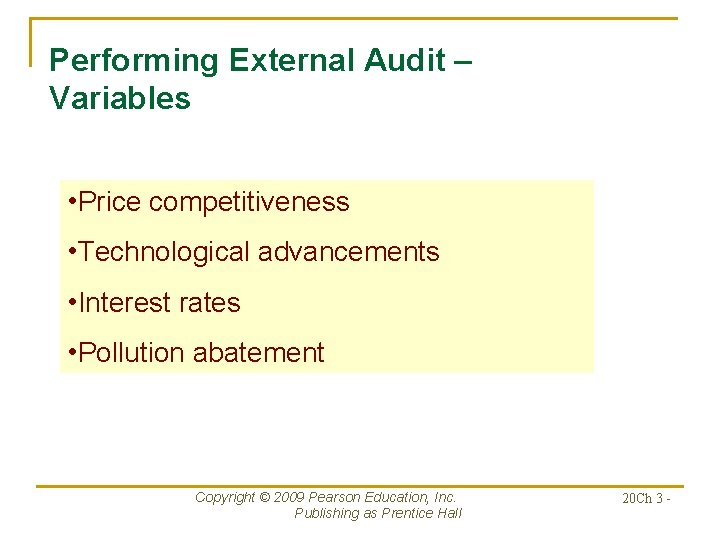 Performing External Audit – Variables

•Price competitiveness

•Technological advancements

•Interest rates

•Pollution abatement

Copyright © 2009 Pearson Education, Inc.
Publishing as Prentice Hall

20Ch 3 -